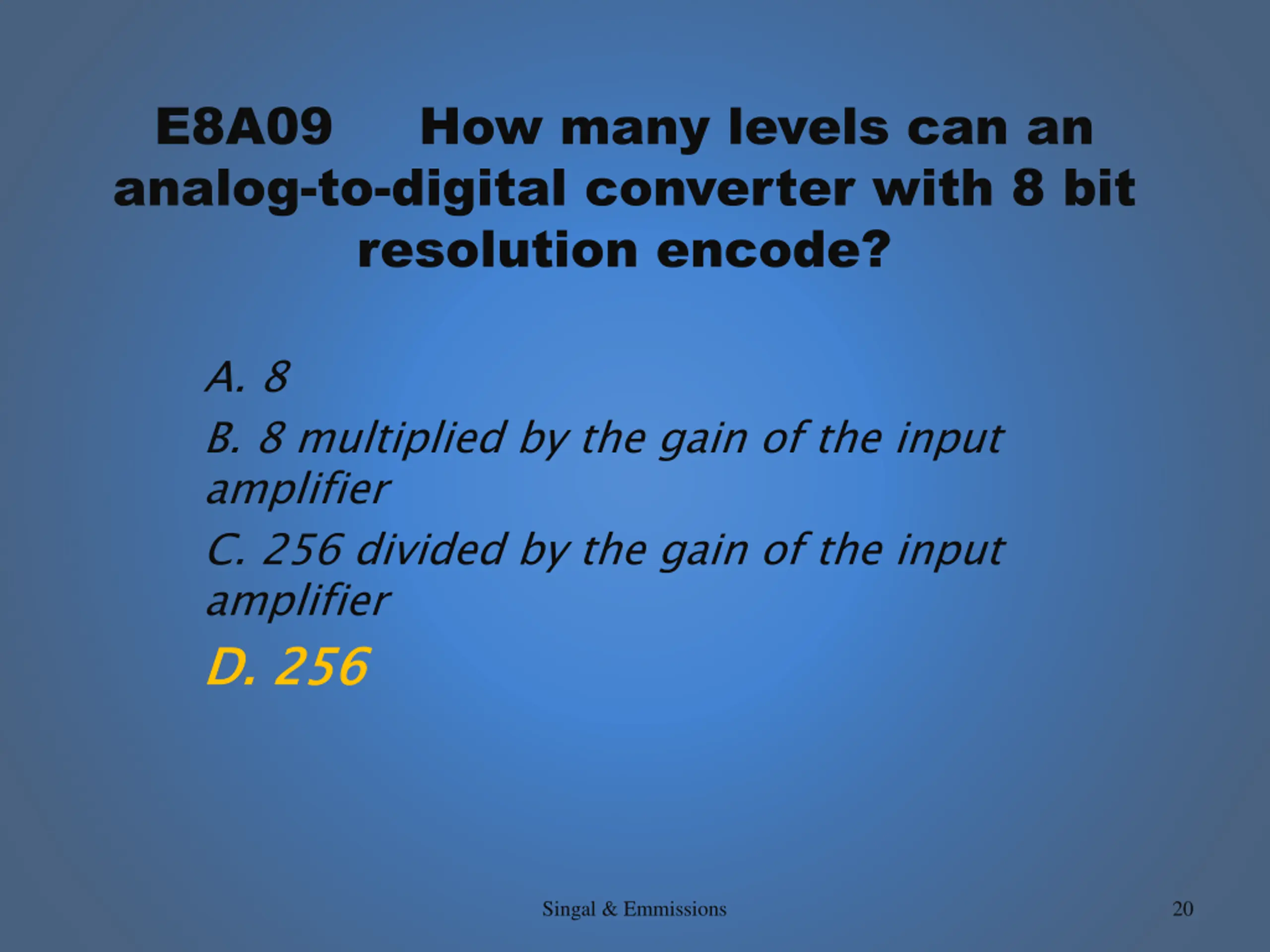 E8A09 How many levels can an analog-to-digital converter with 8 bit resolution encode?

A. 8

B. 8 multiplied by the gain of the input amplifier

C. 256 divided by the gain of the input amplifier

D. 256

Singal & Emmissions

20